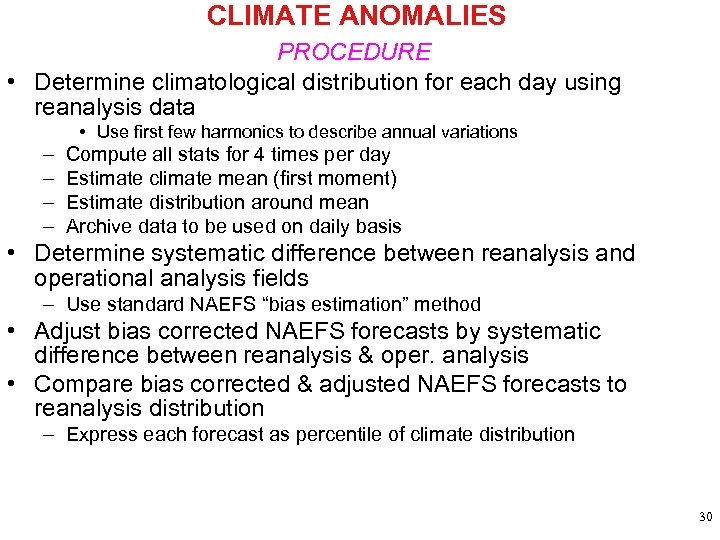 CLIMATE ANOMALIES

PROCEDURE

• Determine climatological distribution for each day using reanalysis data
  • Use first few harmonics to describe annual variations
  – Compute all stats for 4 times per day
  – Estimate climate mean (first moment)
  – Estimate distribution around mean
  – Archive data to be used on daily basis
• Determine systematic difference between reanalysis and operational analysis fields
  – Use standard NAEFS “bias estimation” method
• Adjust bias corrected NAEFS forecasts by systematic difference between reanalysis & oper. analysis
• Compare bias corrected & adjusted NAEFS forecasts to reanalysis distribution
  – Express each forecast as percentile of climate distribution

30